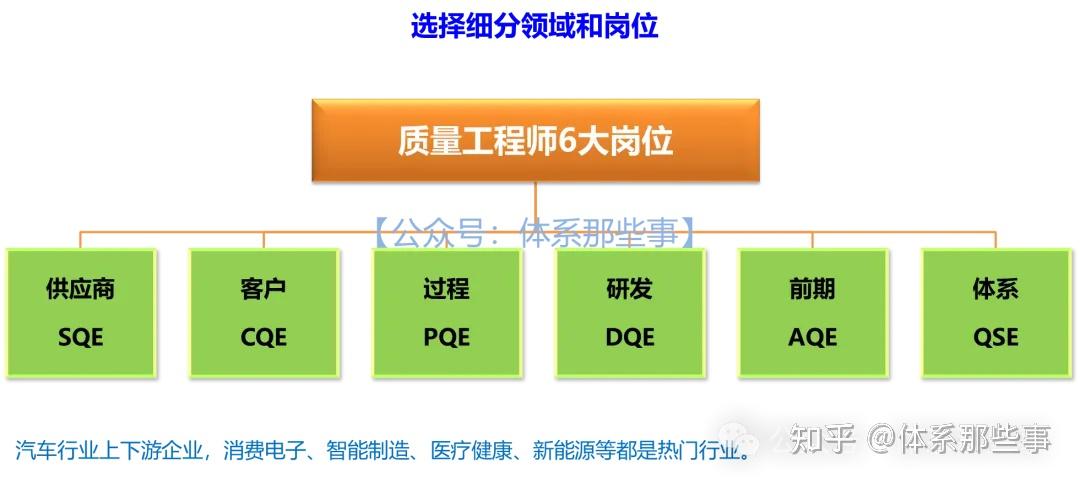 选择细分领域和岗位

质量工程师6大岗位

【公众号：体系那些事】

供应商
SQE

客户
CQE

过程
PQE

研发
DQE

前期
AQE

体系
QSE

汽车行业上下游企业，消费电子、智能制造、医疗健康、新能源等都是热门行业。

知乎 @体系那些事